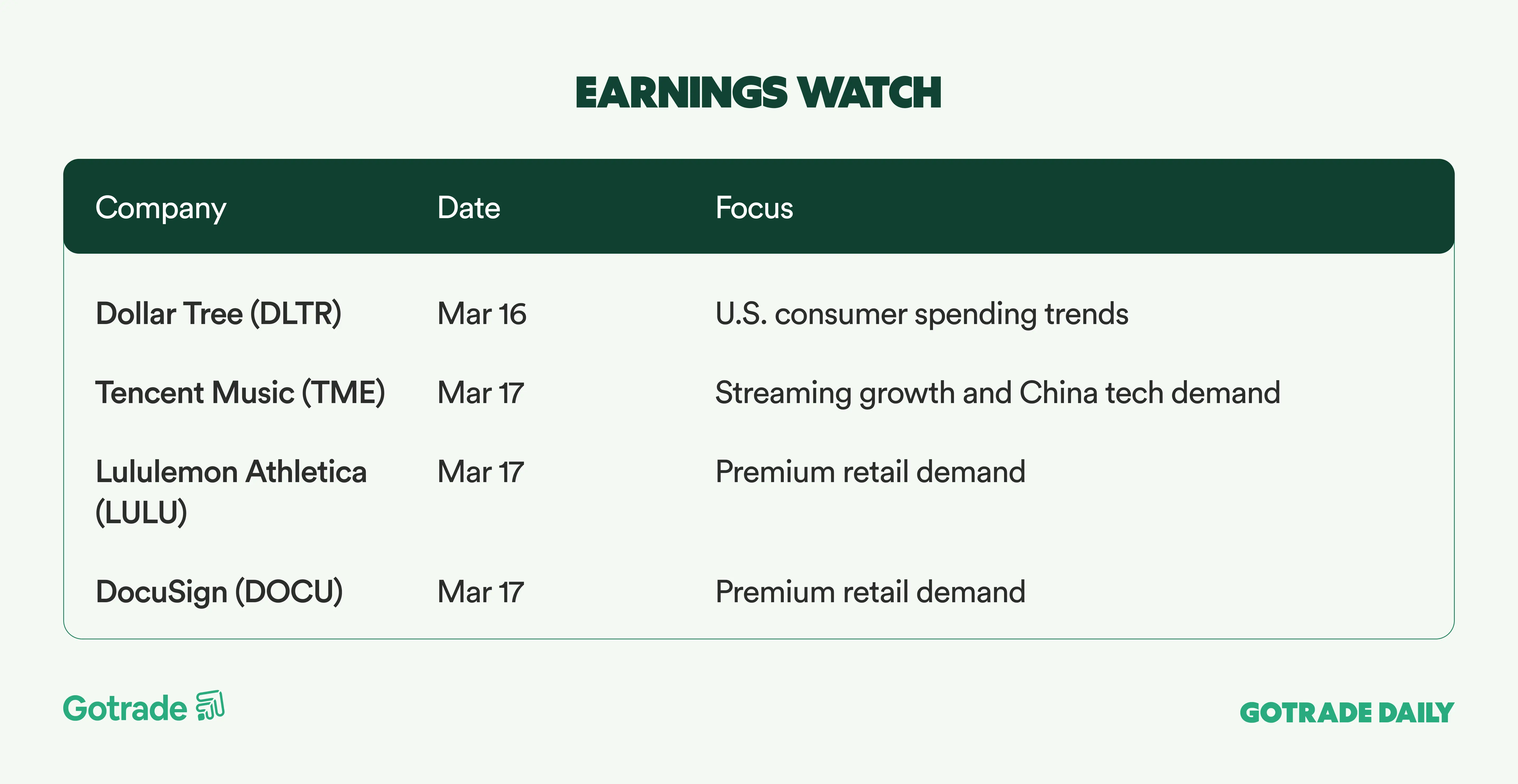 EARNINGS WATCH

| Company | Date | Focus |
|---|---|---|
| Dollar Tree (DLTR) | Mar 16 | U.S. consumer spending trends |
| Tencent Music (TME) | Mar 17 | Streaming growth and China tech demand |
| Lululemon Athletica (LULU) | Mar 17 | Premium retail demand |
| DocuSign (DOCU) | Mar 17 | Premium retail demand |

Gotrade

GOTRADE DAILY